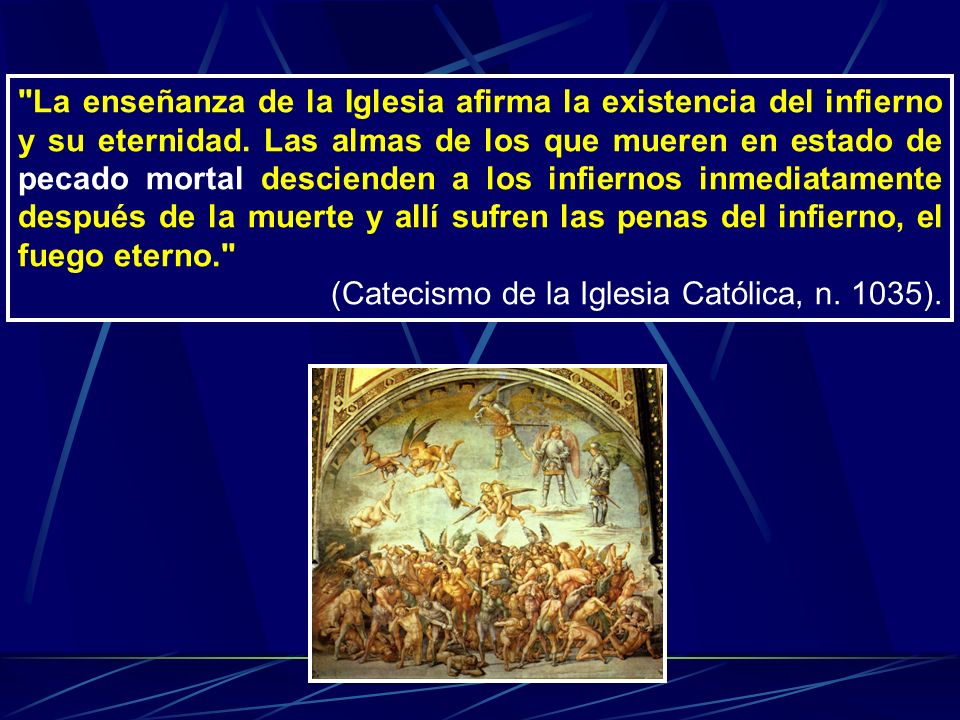 "La enseñanza de la Iglesia afirma la existencia del infierno y su eternidad. Las almas de los que mueren en estado de pecado mortal descienden a los infiernos inmediatamente después de la muerte y allí sufren las penas del infierno, el fuego eterno."

(Catecismo de la Iglesia Católica, n. 1035).